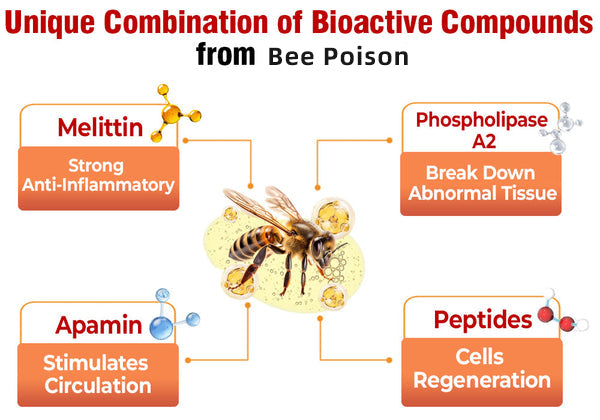 Unique Combination of Bioactive Compounds
from Bee Poison

Melittin
Strong Anti-Inflammatory

Phospholipase A2
Break Down Abnormal Tissue

Apamin
Stimulates Circulation

Peptides
Cells Regeneration